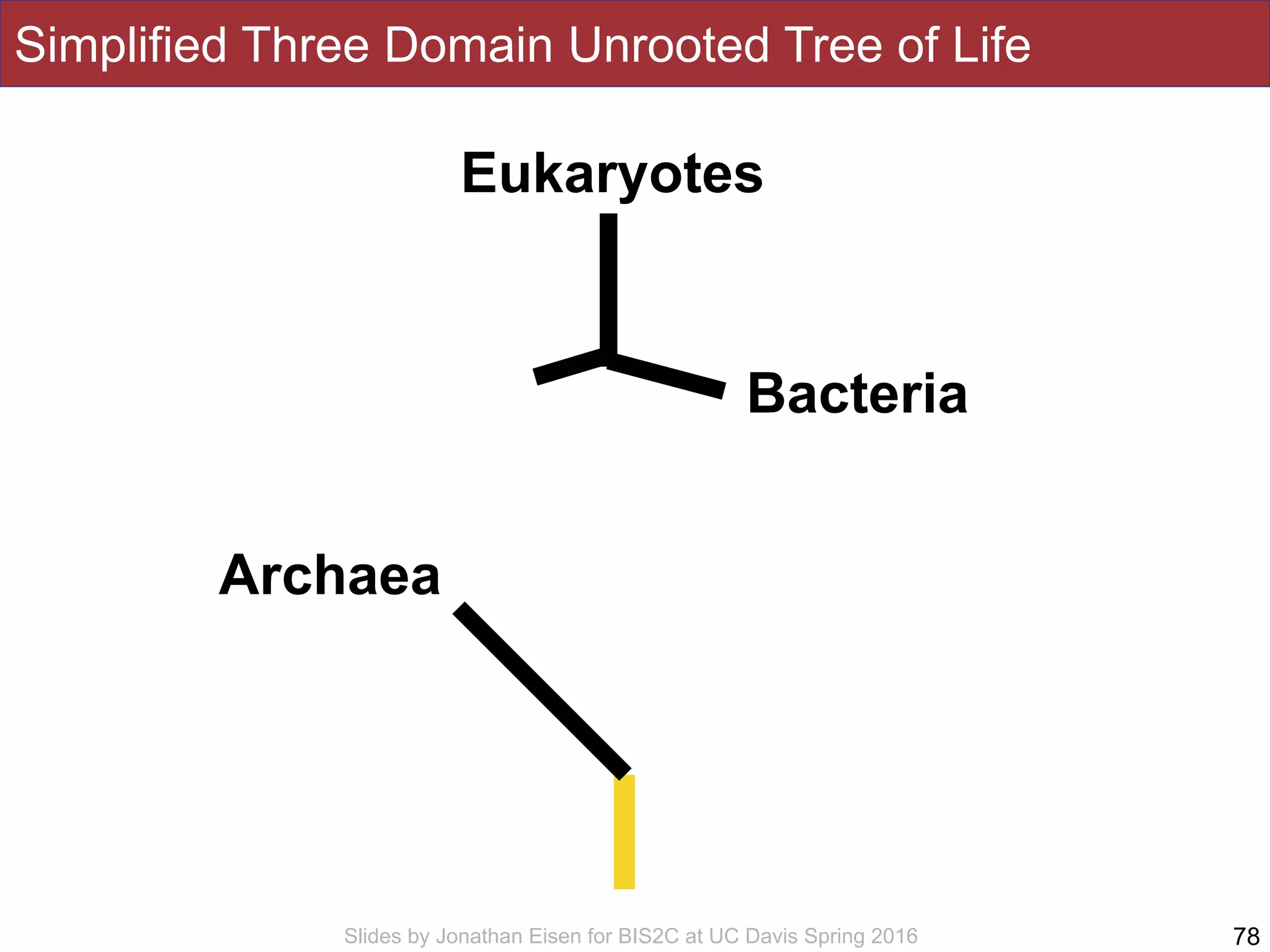 Simplified Three Domain Unrooted Tree of Life

Eukaryotes

Bacteria

Archaea

Slides by Jonathan Eisen for BIS2C at UC Davis Spring 2016

78